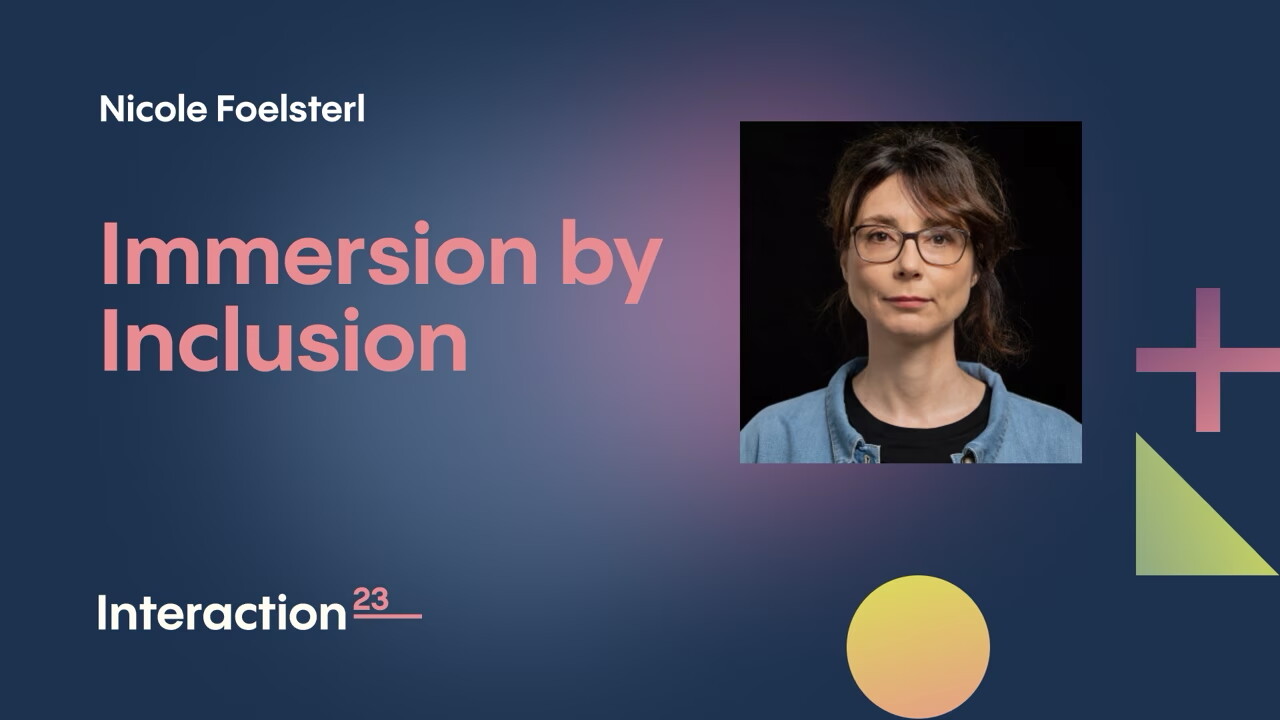 Nicole Foelsterl

Immersion by Inclusion

Interaction 23